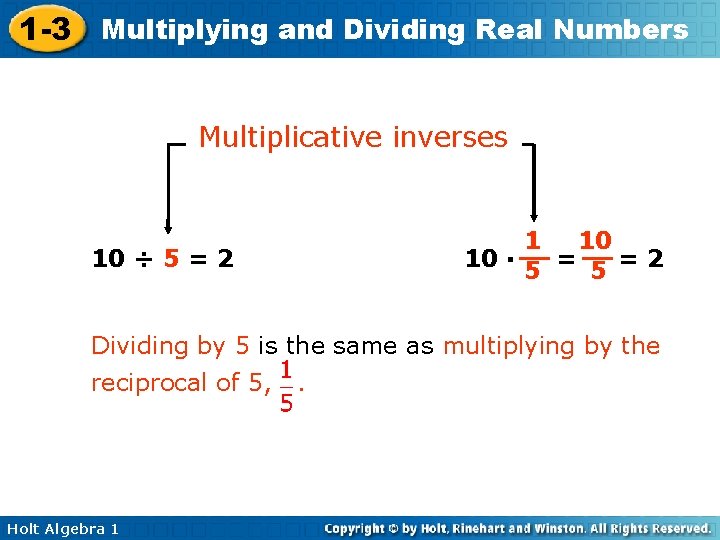 1-3 Multiplying and Dividing Real Numbers

Multiplicative inverses

$10 \div 5 = 2$

$10 \cdot \frac{1}{5} = \frac{10}{5} = 2$

Dividing by 5 is the same as multiplying by the reciprocal of 5, $\frac{1}{5}$.

Holt Algebra 1

Copyright © by Holt, Rinehart and Winston. All Rights Reserved.